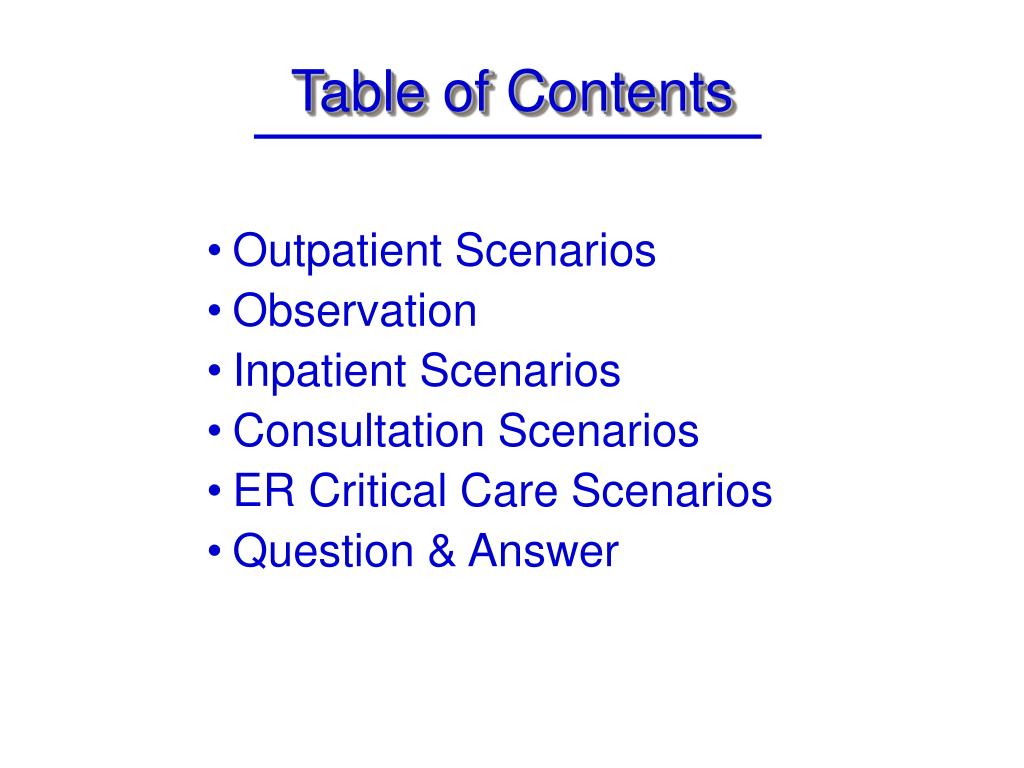 Table of Contents

• Outpatient Scenarios
• Observation
• Inpatient Scenarios
• Consultation Scenarios
• ER Critical Care Scenarios
• Question & Answer